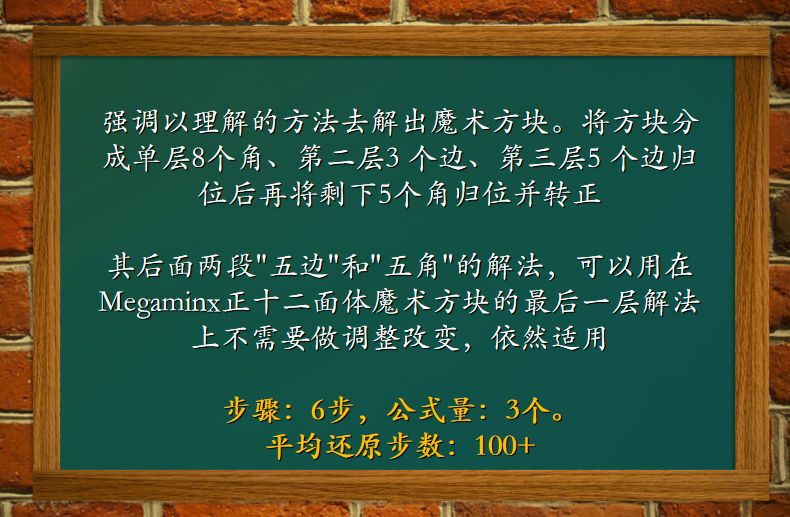 强调以理解的方法去解出魔术方块。将方块分成单层8个角、第二层3 个边、第三层5 个边归位后再将剩下5个角归位并转正

其后面两段"五边"和"五角"的解法，可以用在Megaminx正十二面体魔术方块的最后一层解法上不需要做调整改变，依然适用

步骤：6步，公式量：3个。
平均还原步数：100+